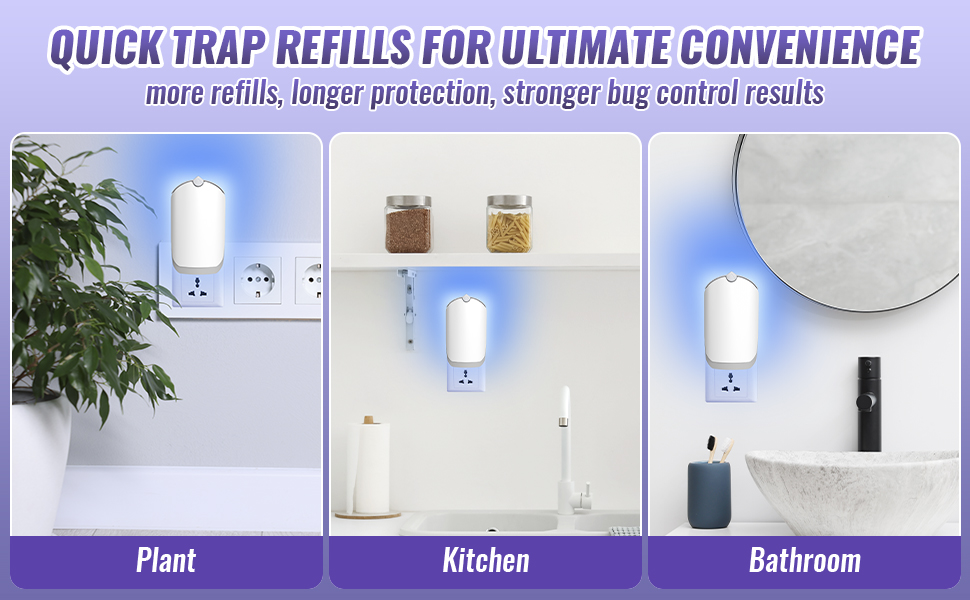 QUICK TRAP REFILLS FOR ULTIMATE CONVENIENCE
more refills, longer protection, stronger bug control results

Plant

Kitchen

Bathroom